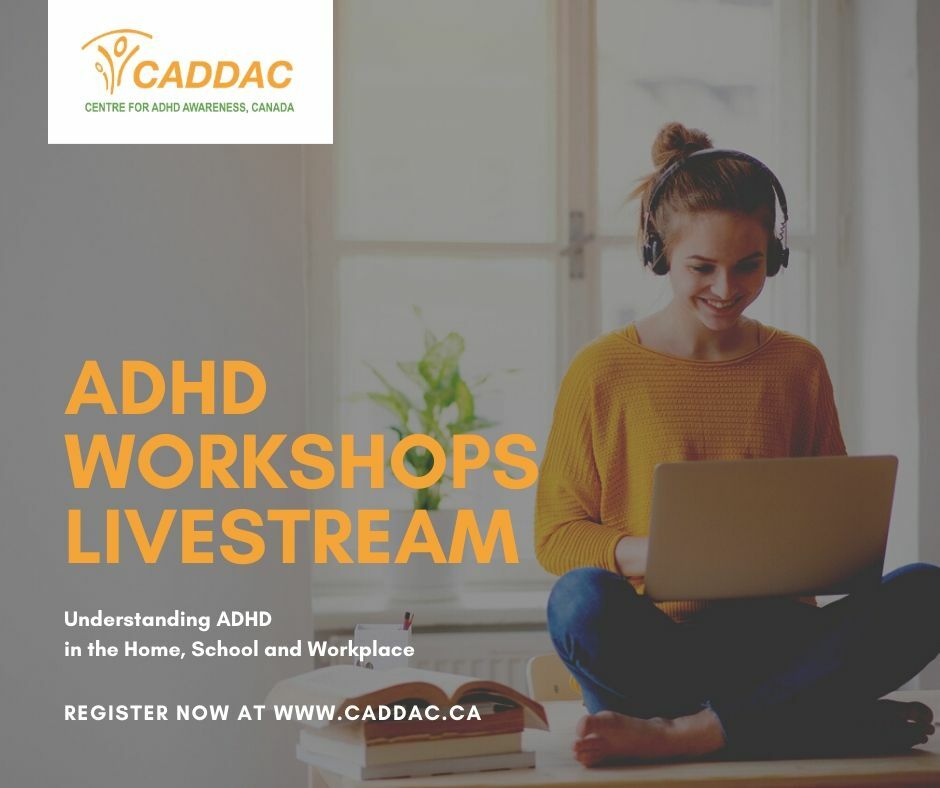 CADDAC
CENTRE FOR ADHD AWARENESS, CANADA

ADHD WORKSHOPS LIVESTREAM

Understanding ADHD in the Home, School and Workplace

REGISTER NOW AT WWW.CADDAC.CA